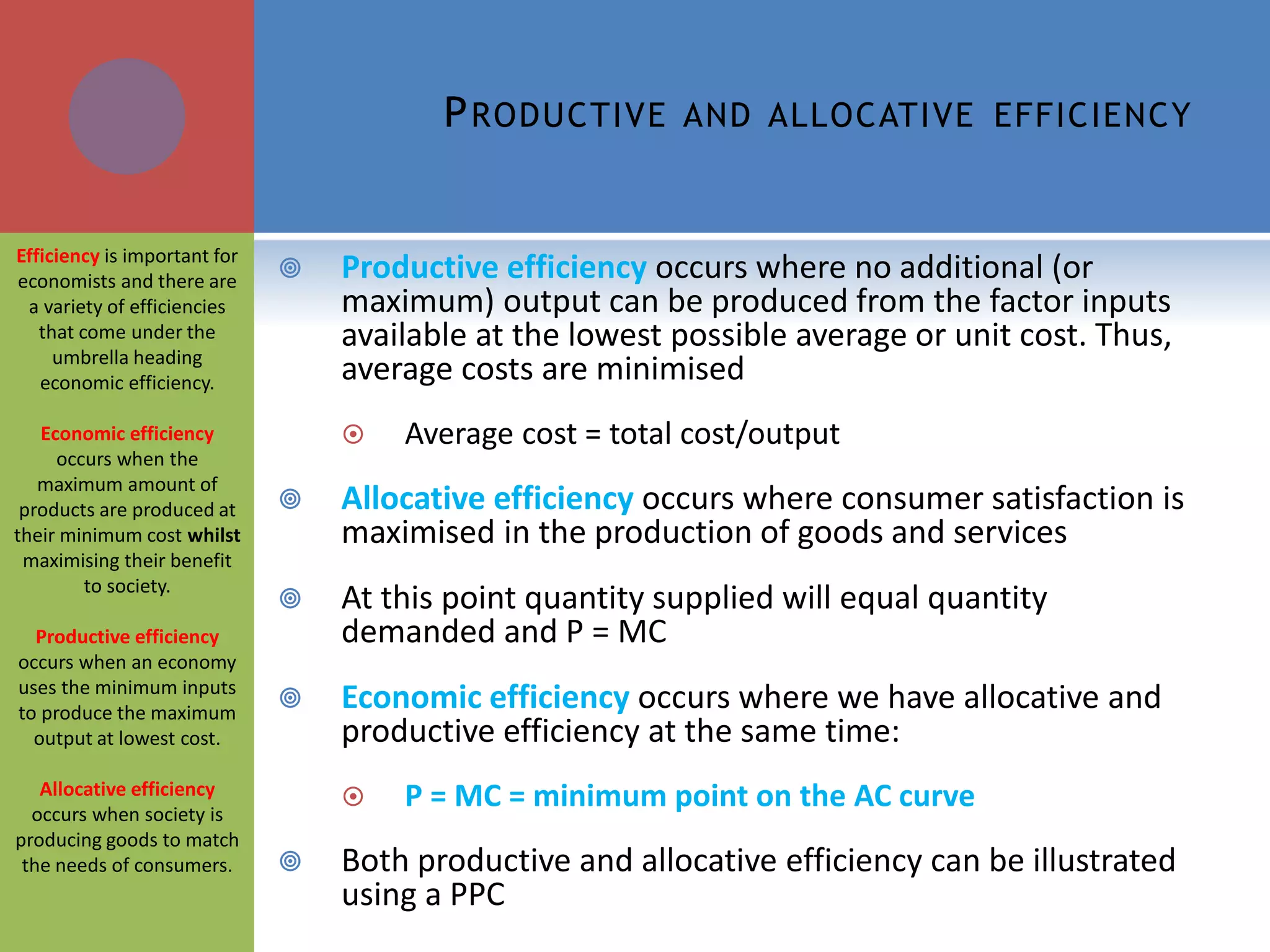 PRODUCTIVE AND ALLOCATIVE EFFICIENCY

Efficiency is important for economists and there are a variety of efficiencies that come under the umbrella heading economic efficiency.

Economic efficiency occurs when the maximum amount of products are produced at their minimum cost whilst maximising their benefit to society.

Productive efficiency occurs when an economy uses the minimum inputs to produce the maximum output at lowest cost.

Allocative efficiency occurs when society is producing goods to match the needs of consumers.

Productive efficiency occurs where no additional (or maximum) output can be produced from the factor inputs available at the lowest possible average or unit cost. Thus, average costs are minimised

Average cost = total cost/output

Allocative efficiency occurs where consumer satisfaction is maximised in the production of goods and services

At this point quantity supplied will equal quantity demanded and P = MC

Economic efficiency occurs where we have allocative and productive efficiency at the same time:

P = MC = minimum point on the AC curve

Both productive and allocative efficiency can be illustrated using a PPC